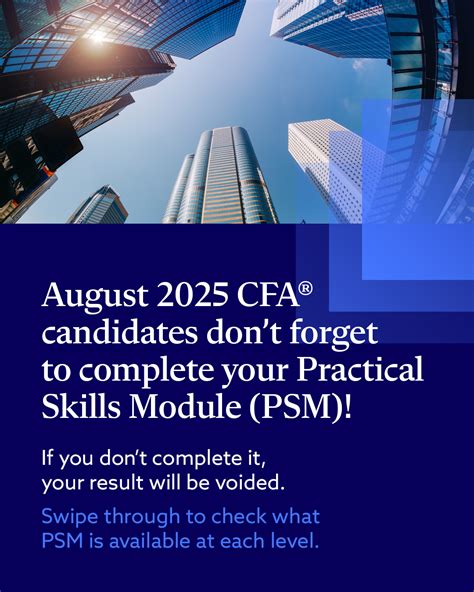 August 2025 CFA® candidates don't forget to complete your Practical Skills Module (PSM)!

If you don't complete it, your result will be voided.

Swipe through to check what PSM is available at each level.